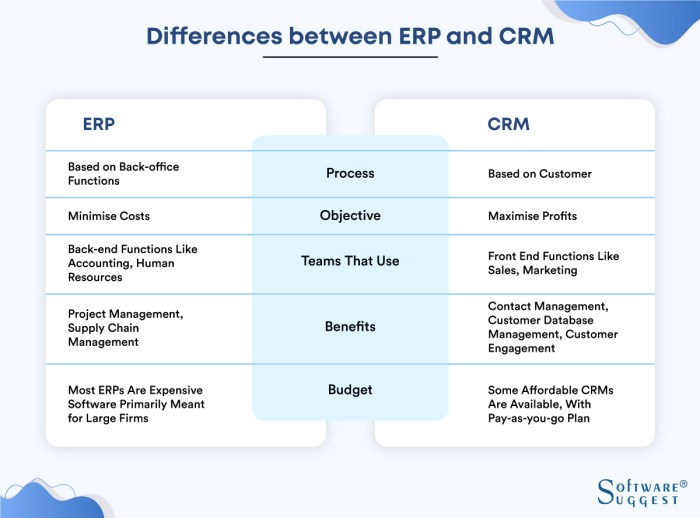 Differences between ERP and CRM

| ERP | | CRM |
|---|---|---|
| Based on Back-office Functions | Process | Based on Customer |
| Minimise Costs | Objective | Maximise Profits |
| Back-end Functions Like Accounting, Human Resources | Teams That Use | Front End Functions Like Sales, Marketing |
| Project Management, Supply Chain Management | Benefits | Contact Management, Customer Database Management, Customer Engagement |
| Most ERPs Are Expensive Software Primarily Meant for Large Firms | Budget | Some Affordable CRMs Are Available, With Pay-as-you-go Plan |

SOFTWARE® SUGGEST